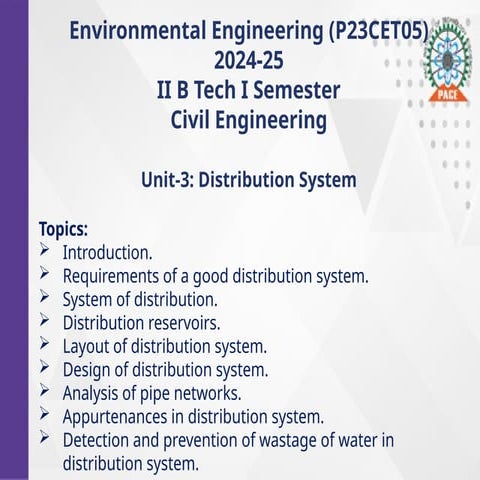 Environmental Engineering (P23CET05)
2024-25
II B Tech I Semester
Civil Engineering

PACE

Unit-3: Distribution System

Topics:
➢ Introduction.
➢ Requirements of a good distribution system.
➢ System of distribution.
➢ Distribution reservoirs.
➢ Layout of distribution system.
➢ Design of distribution system.
➢ Analysis of pipe networks.
➢ Appurtenances in distribution system.
➢ Detection and prevention of wastage of water in distribution system.